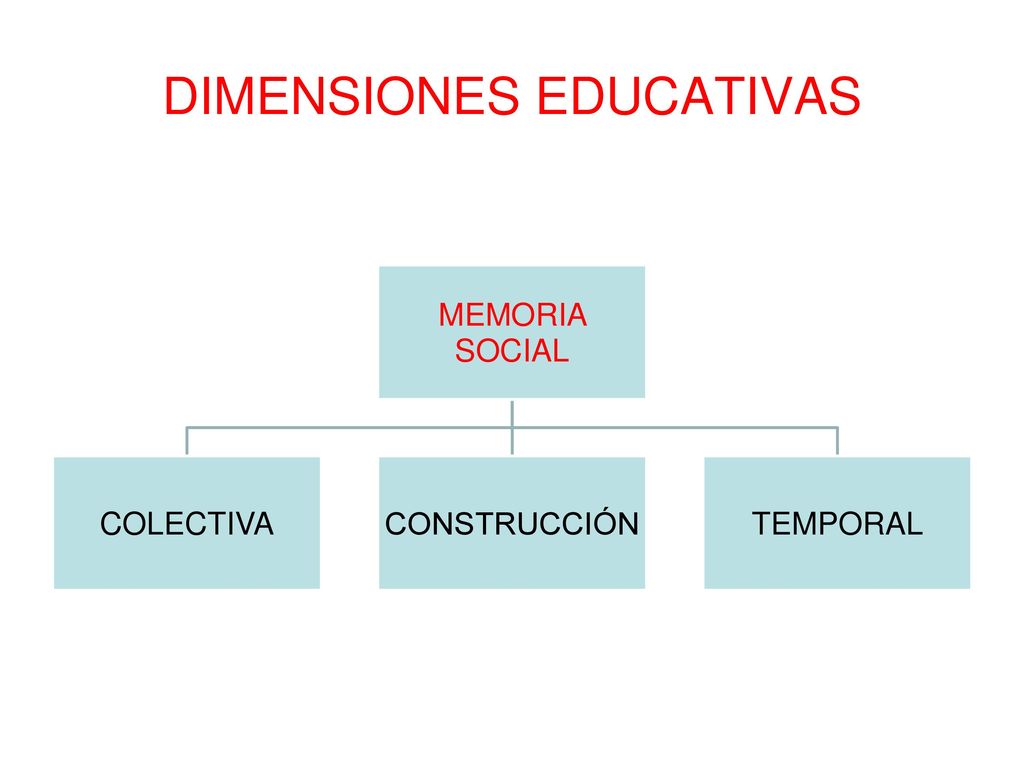 DIMENSIONES EDUCATIVAS

MEMORIA SOCIAL

COLECTIVA

CONSTRUCCIÓN

TEMPORAL